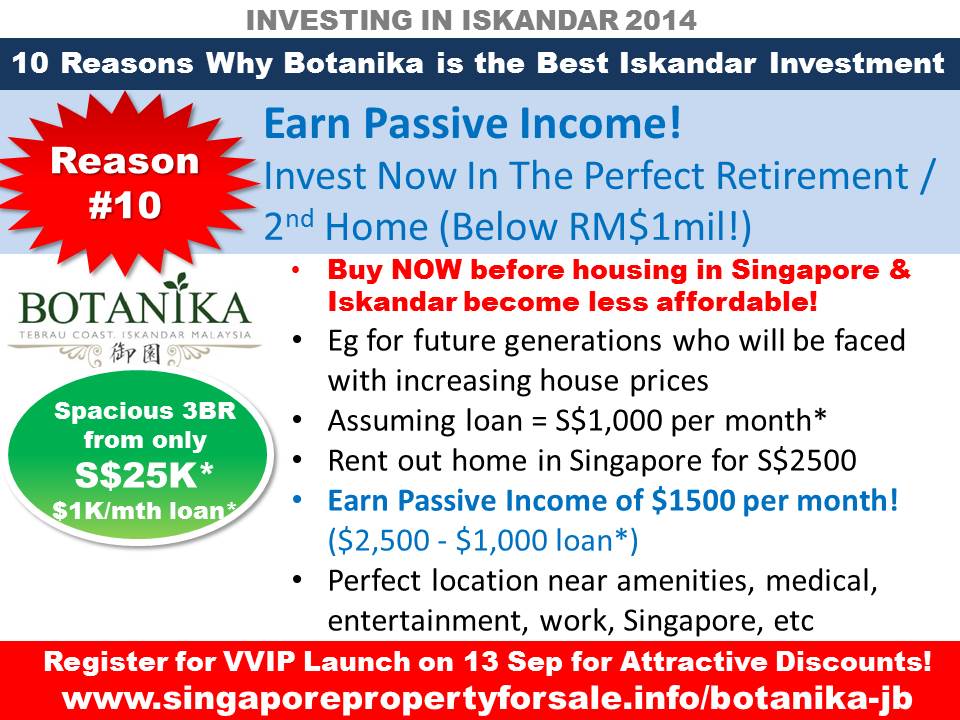 INVESTING IN ISKANDAR 2014

10 Reasons Why Botanika is the Best Iskandar Investment

Reason #10

Earn Passive Income!
Invest Now In The Perfect Retirement / 2$^{nd}$ Home (Below RM$1mil!)

BOTANIKA
TEBRAU COAST, ISKANDAR MALAYSIA
御園

Spacious 3BR from only S$25K* $1K/mth loan*

• Buy NOW before housing in Singapore & Iskandar become less affordable!
• Eg for future generations who will be faced with increasing house prices
• Assuming loan = S$1,000 per month*
• Rent out home in Singapore for S$2500
• Earn Passive Income of $1500 per month! ($2,500 - $1,000 loan*)
• Perfect location near amenities, medical, entertainment, work, Singapore, etc

Register for VVIP Launch on 13 Sep for Attractive Discounts!
www.singaporepropertyforsale.info/botanika-jb